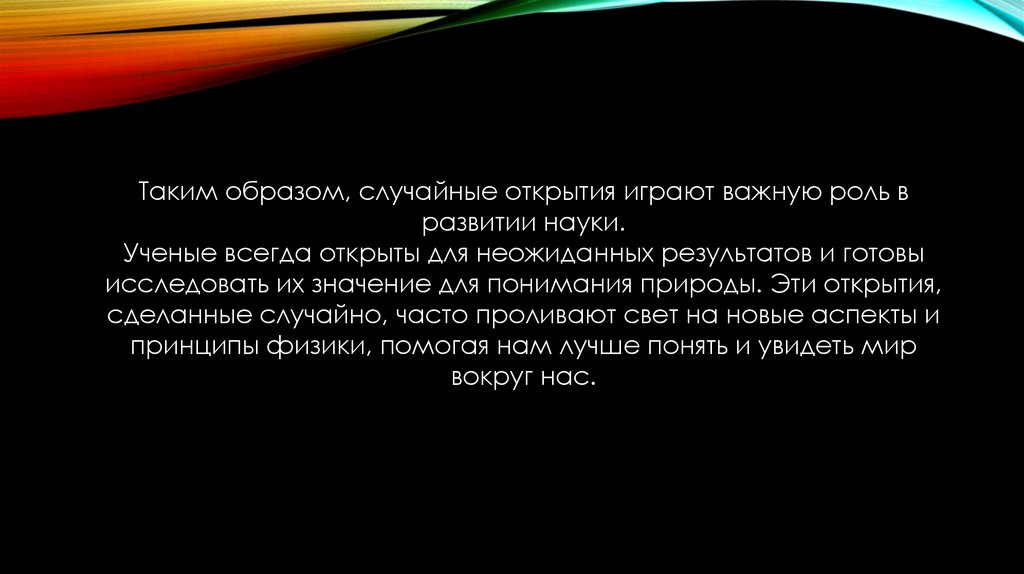 Таким образом, случайные открытия играют важную роль в развитии науки.
Ученые всегда открыты для неожиданных результатов и готовы исследовать их значение для понимания природы. Эти открытия, сделанные случайно, часто проливают свет на новые аспекты и принципы физики, помогая нам лучше понять и увидеть мир вокруг нас.